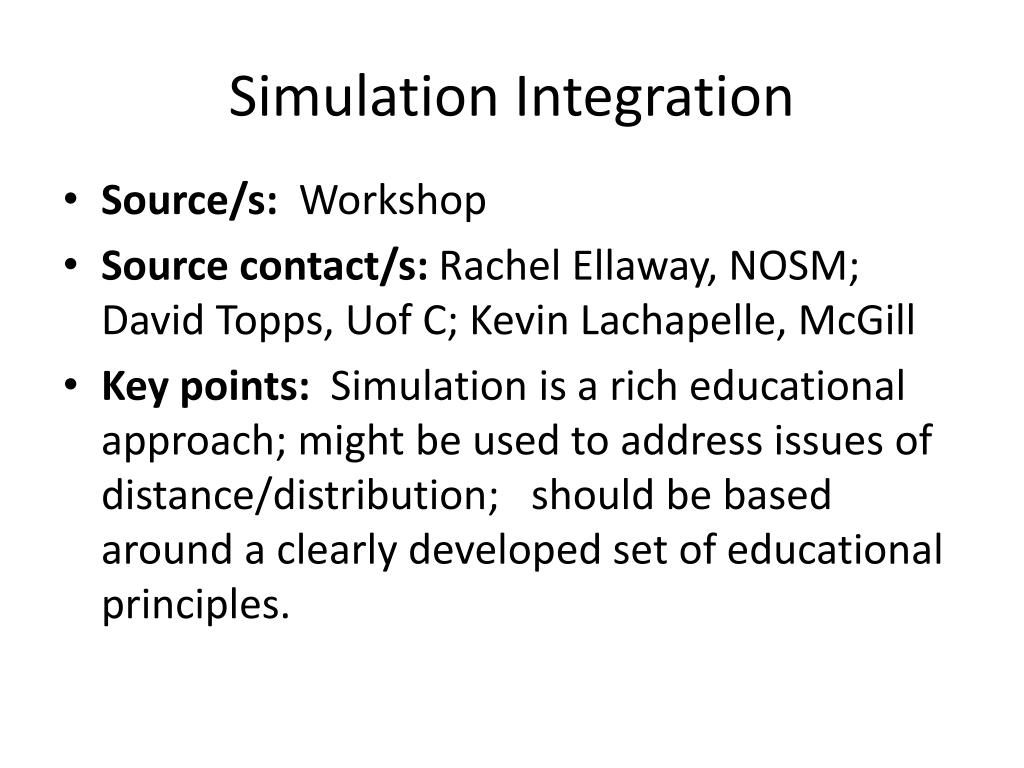 Simulation Integration

• Source/s: Workshop

• Source contact/s: Rachel Ellaway, NOSM; David Topps, Uof C; Kevin Lachapelle, McGill

• Key points: Simulation is a rich educational approach; might be used to address issues of distance/distribution; should be based around a clearly developed set of educational principles.